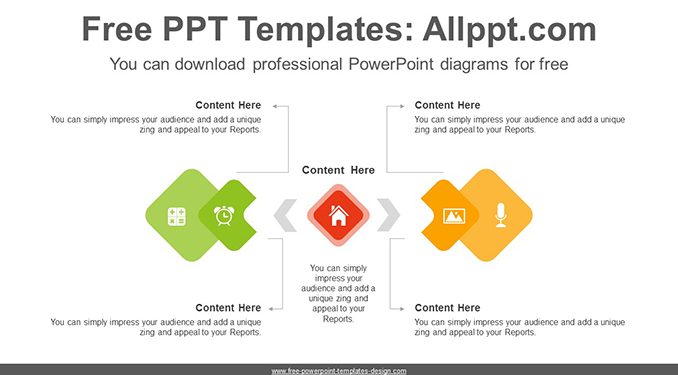 Free PPT Templates: Allppt.com

You can download professional PowerPoint diagrams for free

Content Here
You can simply impress your audience and add a unique zing and appeal to your Reports.

Content Here
You can simply impress your audience and add a unique zing and appeal to your Reports.

Content Here

You can simply impress your audience and add a unique zing and appeal to your Reports.

Content Here
You can simply impress your audience and add a unique zing and appeal to your Reports.

Content Here
You can simply impress your audience and add a unique zing and appeal to your Reports.

www.free-powerpoint-templates-design.com